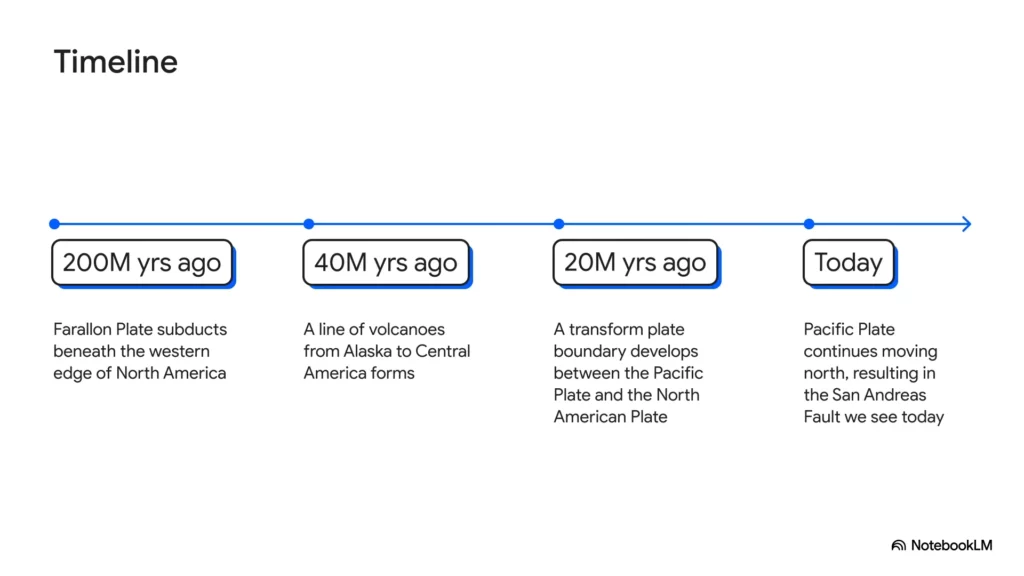 Timeline

200M yrs ago

Farallon Plate subducts beneath the western edge of North America

40M yrs ago

A line of volcanoes from Alaska to Central America forms

20M yrs ago

A transform plate boundary develops between the Pacific Plate and the North American Plate

Today

Pacific Plate continues moving north, resulting in the San Andreas Fault we see today

NotebookLM